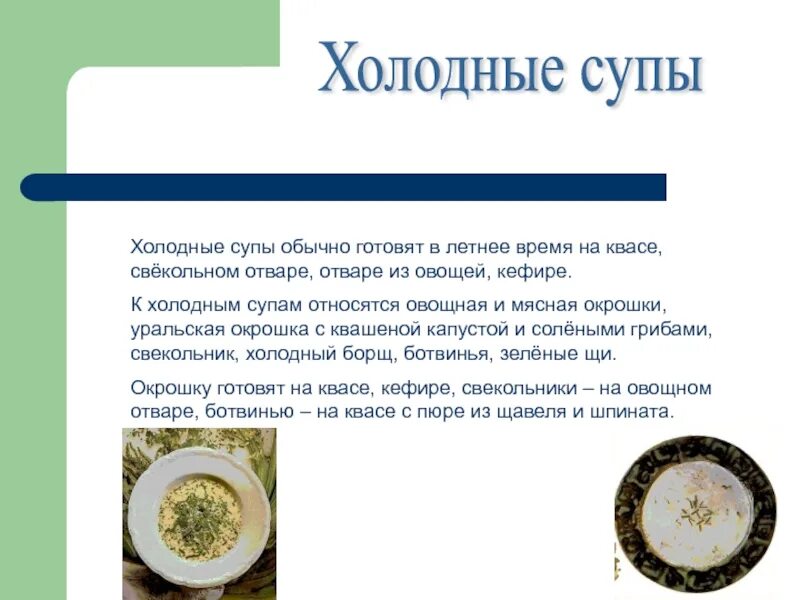 Холодные супы

Холодные супы обычно готовят в летнее время на квасе, свёкольном отваре, отваре из овощей, кефире.

К холодным супам относятся овощная и мясная окрошки, уральская окрошка с квашеной капустой и солёными грибами, свекольник, холодный борщ, ботвинья, зелёные щи.

Окрошку готовят на квасе, кефире, свекольники – на овощном отваре, ботвинью – на квасе с пюре из щавеля и шпината.